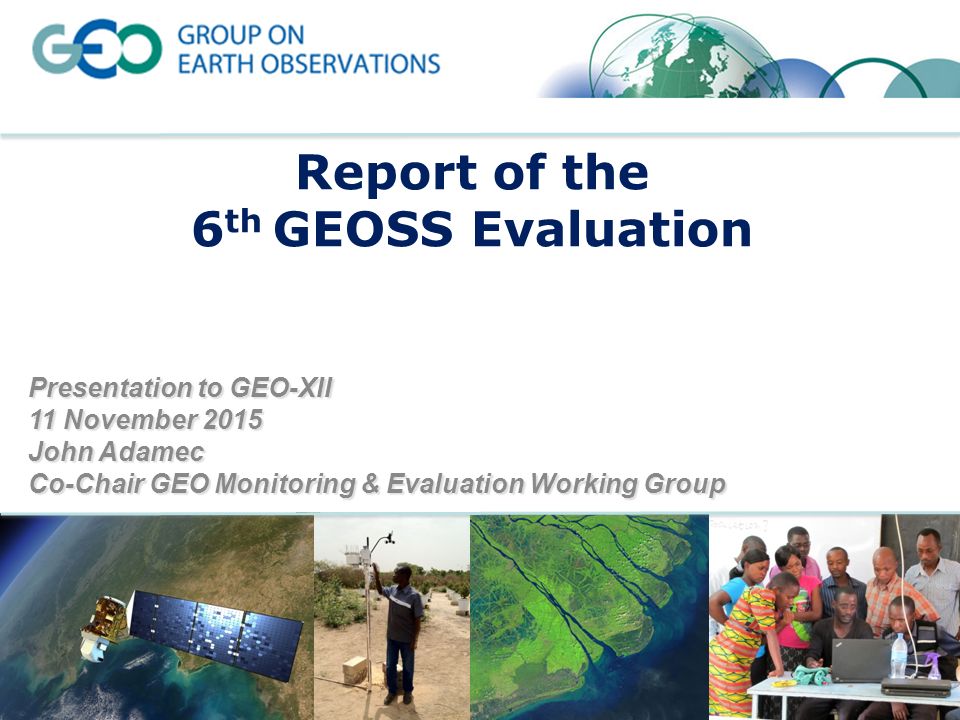 GEO GROUP ON EARTH OBSERVATIONS

Report of the
6$^{th}$ GEOSS Evaluation

Presentation to GEO-XII
11 November 2015
John Adamec
Co-Chair GEO Monitoring & Evaluation Working Group